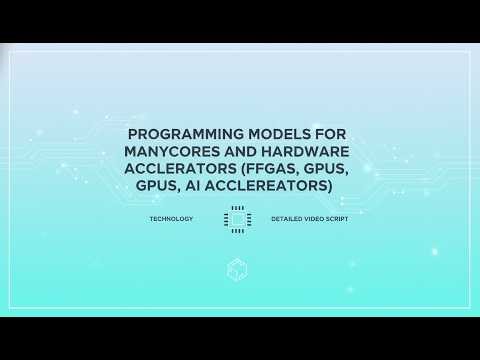 PROGRAMMING MODELS FOR MANYCORES AND HARDWARE ACCLERATORS (FFGAS, GPUS, GPUS, AI ACCLEREATORS)

TECHNOLOGY

DETAILED VIDEO SCRIPT